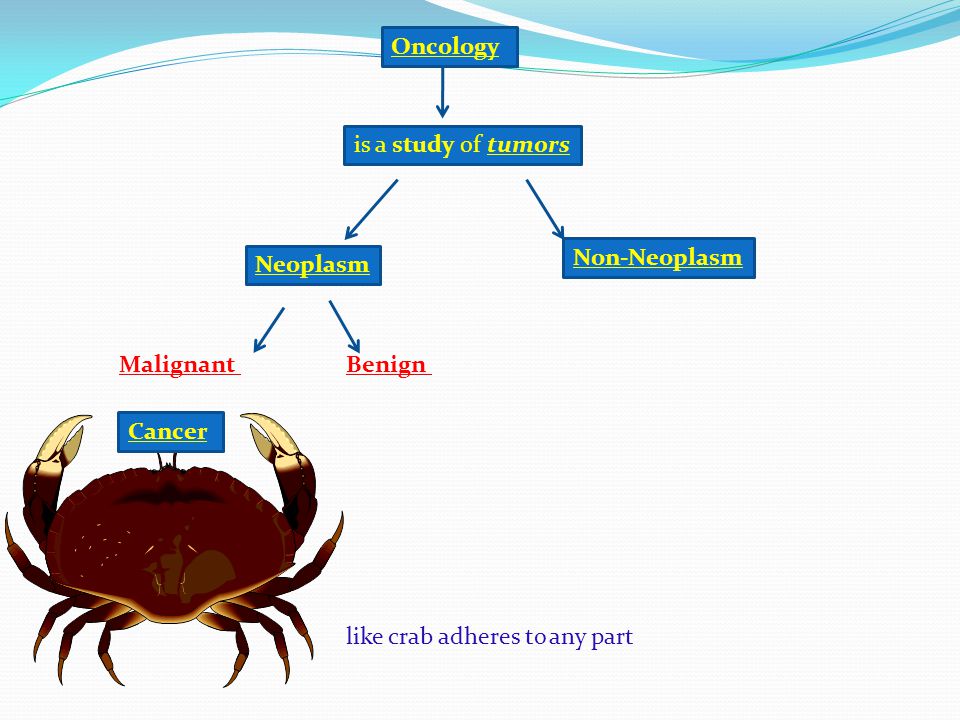 Oncology

is a study of tumors

Neoplasm

Non-Neoplasm

Malignant

Benign

Cancer

like crab adheres to any part